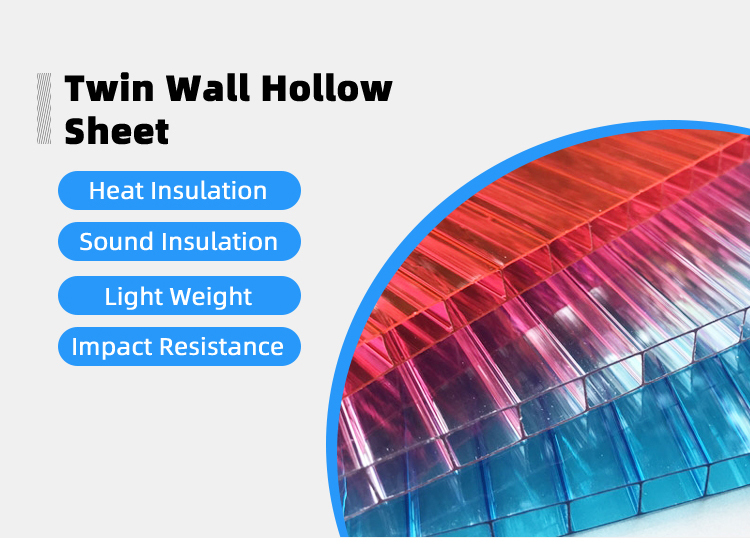 Twin Wall Hollow Sheet

Heat Insulation

Sound Insulation

Light Weight

Impact Resistance